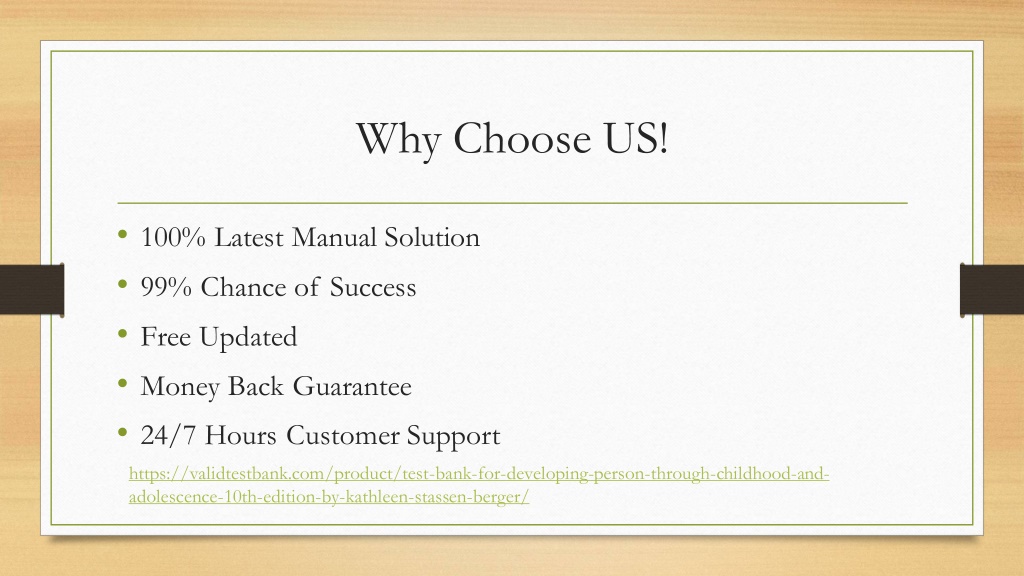 Why Choose US!

• 100% Latest Manual Solution
• 99% Chance of Success
• Free Updated
• Money Back Guarantee
• 24/7 Hours Customer Support

https://validtestbank.com/product/test-bank-for-developing-person-through-childhood-and-adolescence-10th-edition-by-kathleen-stassen-berger/